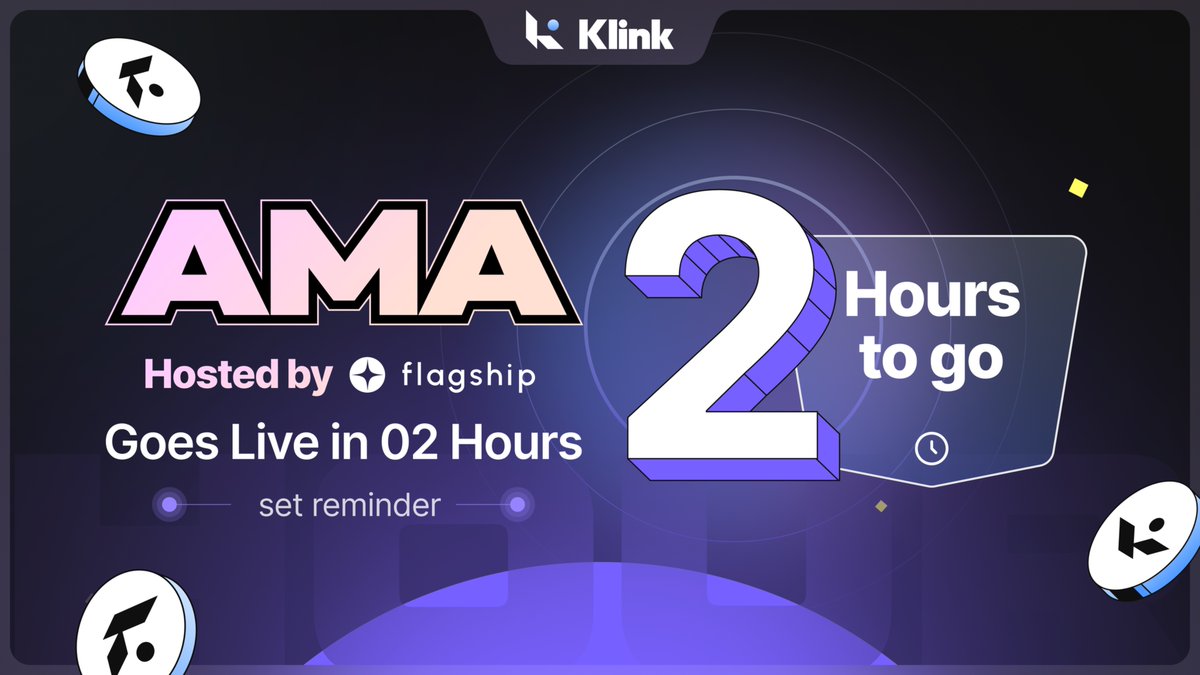 Klink

AMA

Hosted by flagship

Goes Live in 02 Hours

set reminder

2

Hours to go